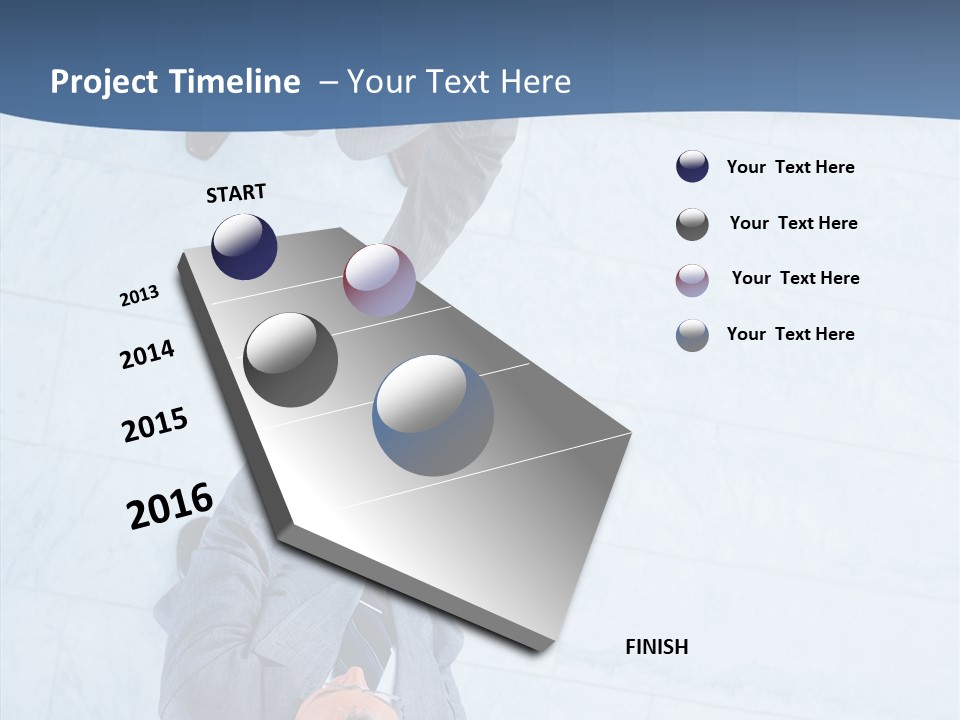 Project Timeline – Your Text Here

START

2013

2014

2015

2016

FINISH

Your Text Here

Your Text Here

Your Text Here

Your Text Here